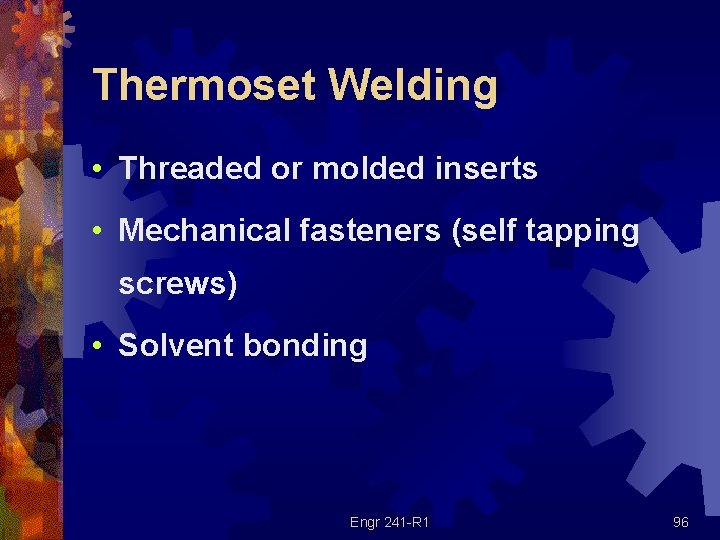 Thermoset Welding

• Threaded or molded inserts

• Mechanical fasteners (self tapping screws)

• Solvent bonding

Engr 241-R1

96